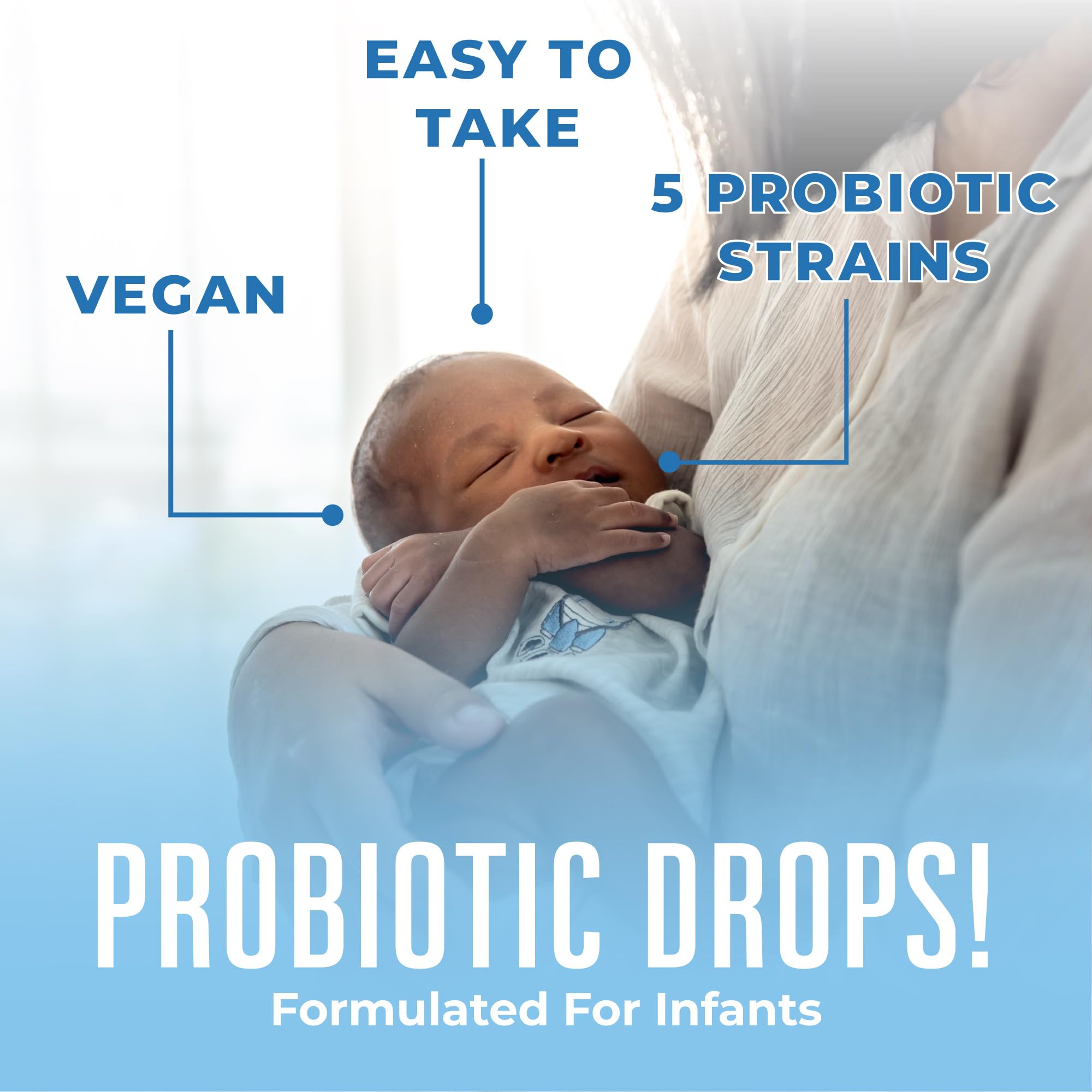 EASY TO TAKE

5 PROBIOTIC STRAINS

VEGAN

PROBIOTIC DROPS!
Formulated For Infants